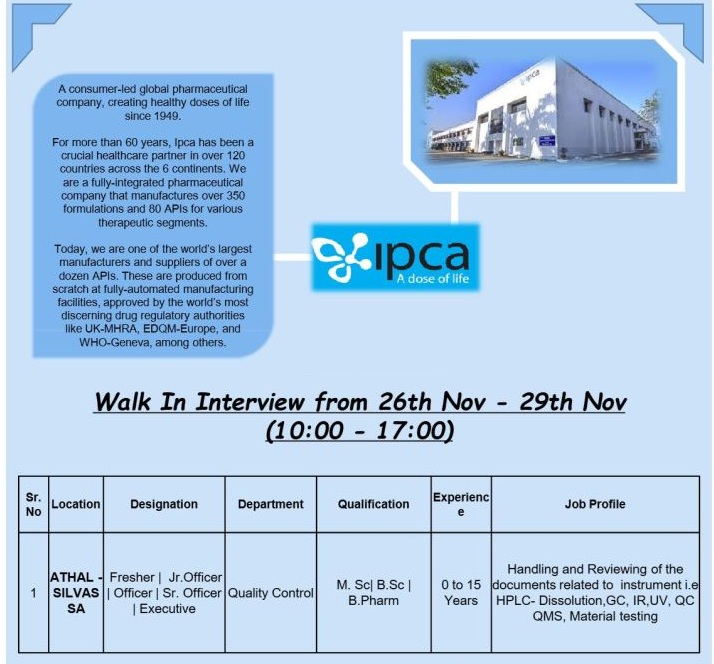 A consumer-led global pharmaceutical company, creating healthy doses of life since 1949.

For more than 60 years, Ipca has been a crucial healthcare partner in over 120 countries across the 6 continents. We are a fully-integrated pharmaceutical company that manufactures over 350 formulations and 80 APIs for various therapeutic segments.

Today, we are one of the world's largest manufacturers and suppliers of over a dozen APIs. These are produced from scratch at fully-automated manufacturing facilities, approved by the world's most discerning drug regulatory authorities like UK-MHRA, EDQM-Europe, and WHO-Geneva, among others.

ipca

ipca
A dose of life

Walk In Interview from 26th Nov - 29th Nov
(10:00 - 17:00)

| Sr. No | Location | Designation | Department | Qualification | Experience | Job Profile |
|---|---|---|---|---|---|---|
| 1 | ATHAL - SILVASSA | Fresher \| Jr.Officer \| Officer \| Sr. Officer \| Executive | Quality Control | M. Sc\| B.Sc \| B.Pharm | 0 to 15 Years | Handling and Reviewing of the documents related to instrument i.e HPLC- Dissolution,GC, IR,UV, QC QMS, Material testing |